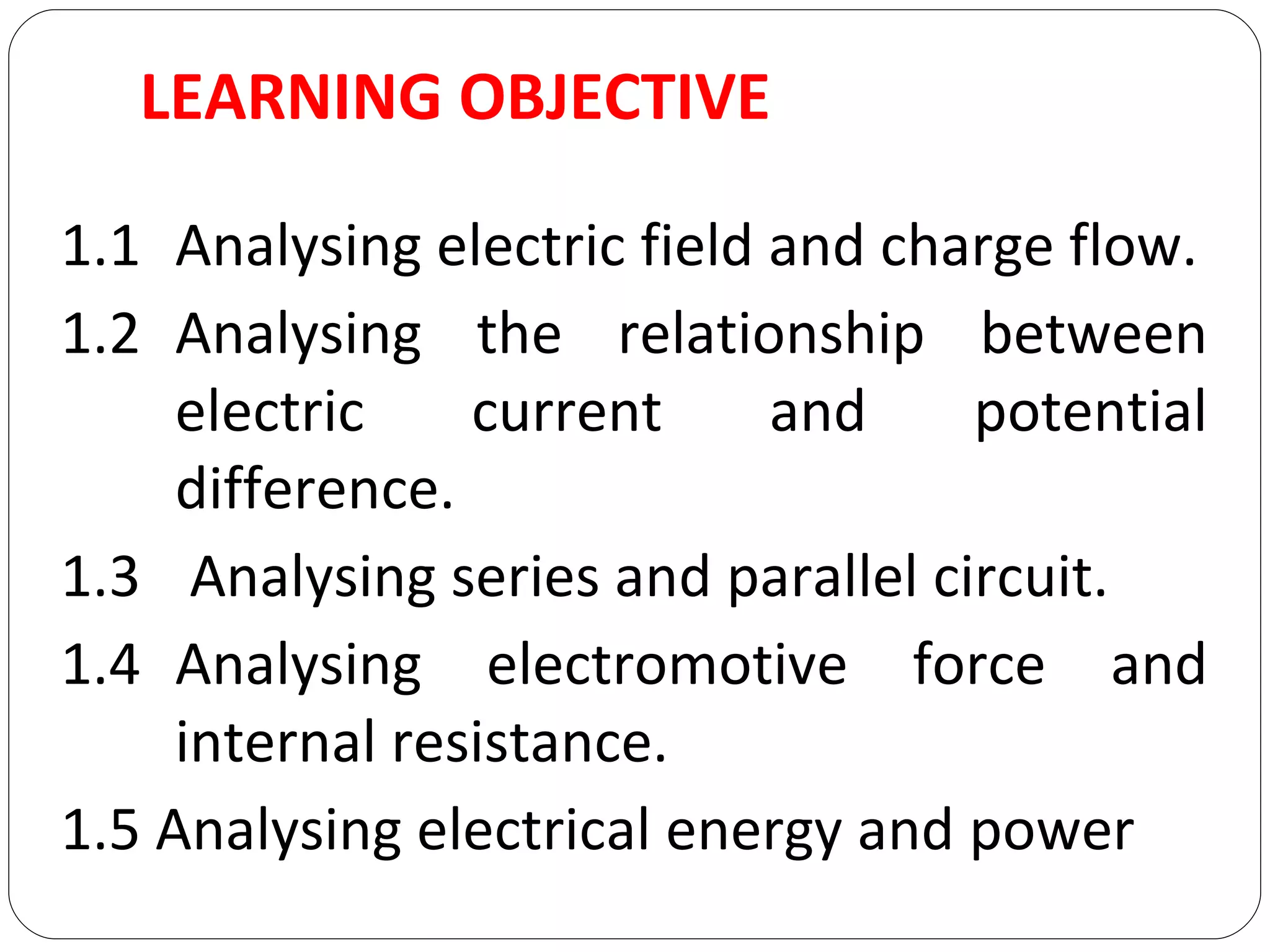 LEARNING OBJECTIVE

1.1 Analysing electric field and charge flow.

1.2 Analysing the relationship between electric current and potential difference.

1.3 Analysing series and parallel circuit.

1.4 Analysing electromotive force and internal resistance.

1.5 Analysing electrical energy and power